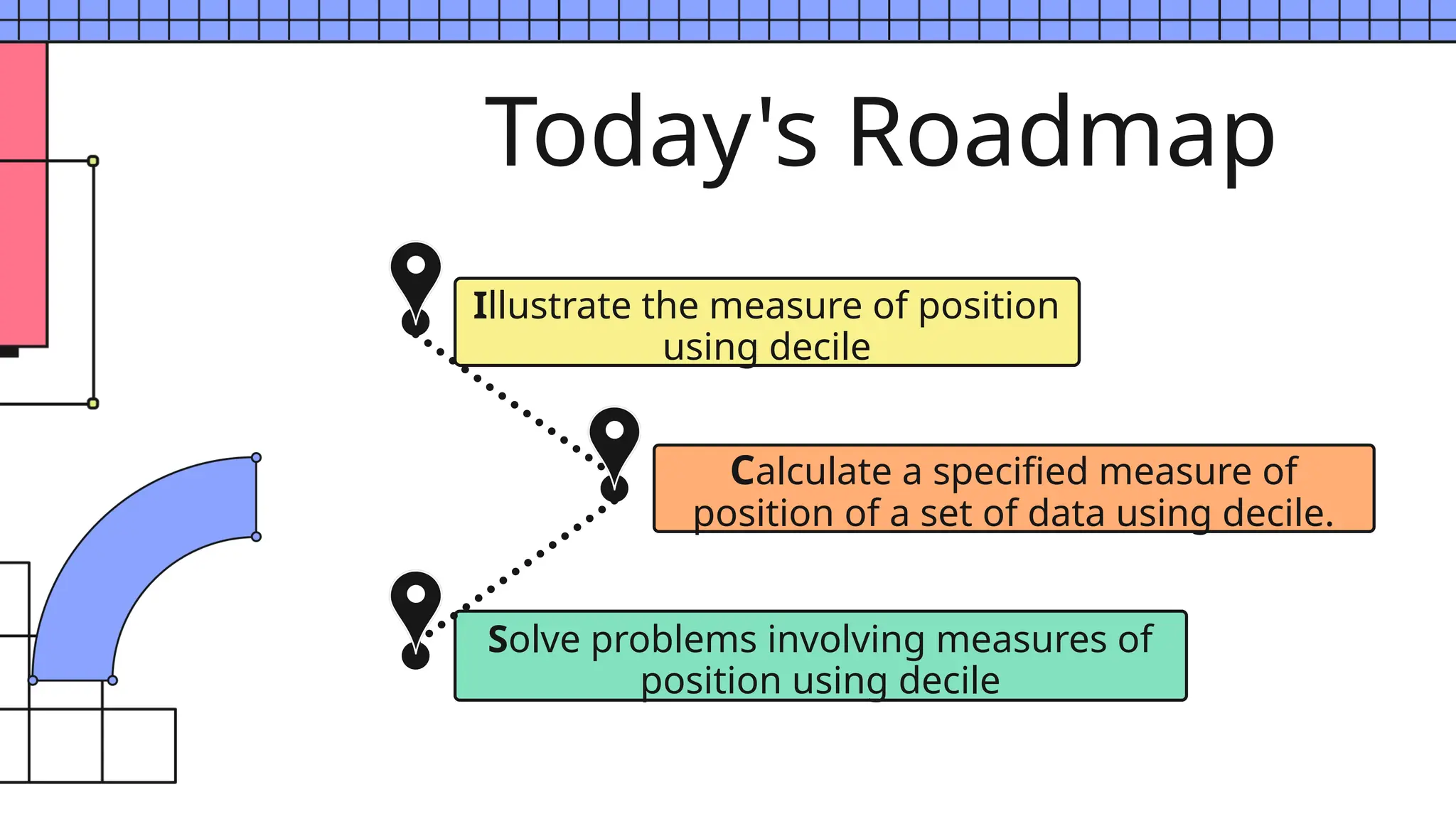 Today's Roadmap

Illustrate the measure of position using decile

Calculate a specified measure of position of a set of data using decile.

Solve problems involving measures of position using decile